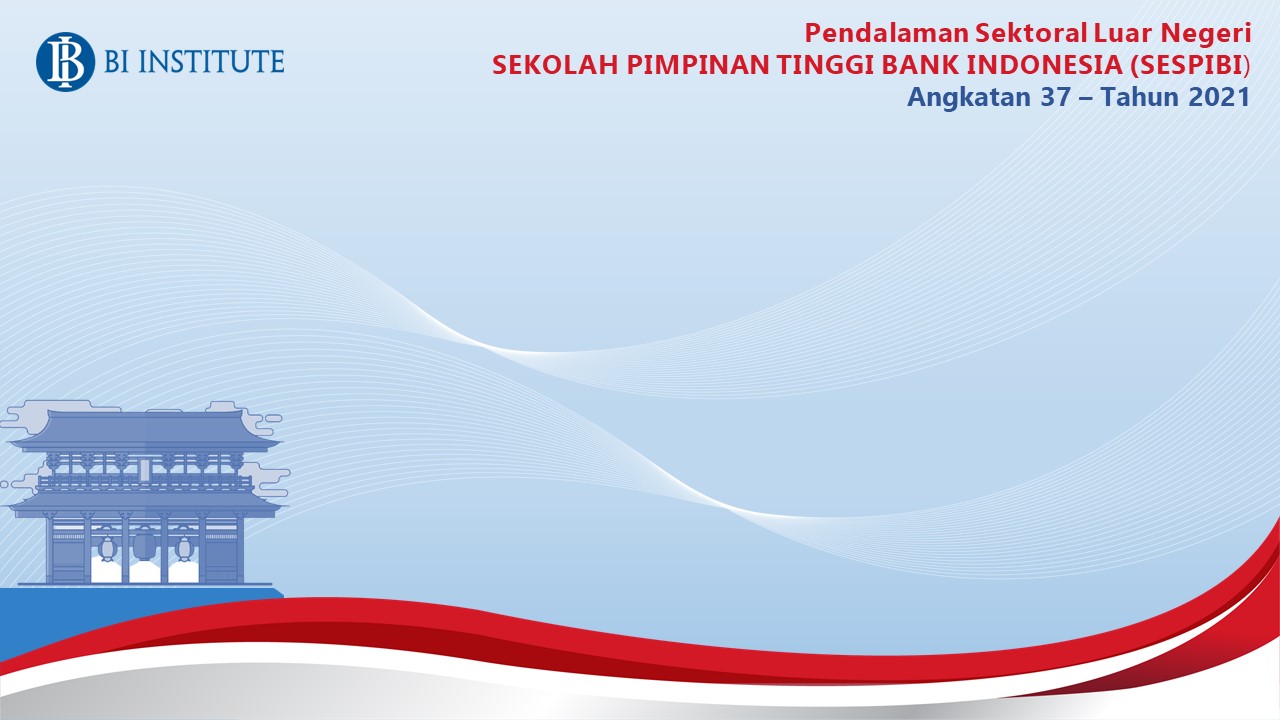 BI INSTITUTE

Pendalaman Sektoral Luar Negeri
SEKOLAH PIMPINAN TINGGI BANK INDONESIA (SESPIBI)
Angkatan 37 – Tahun 2021